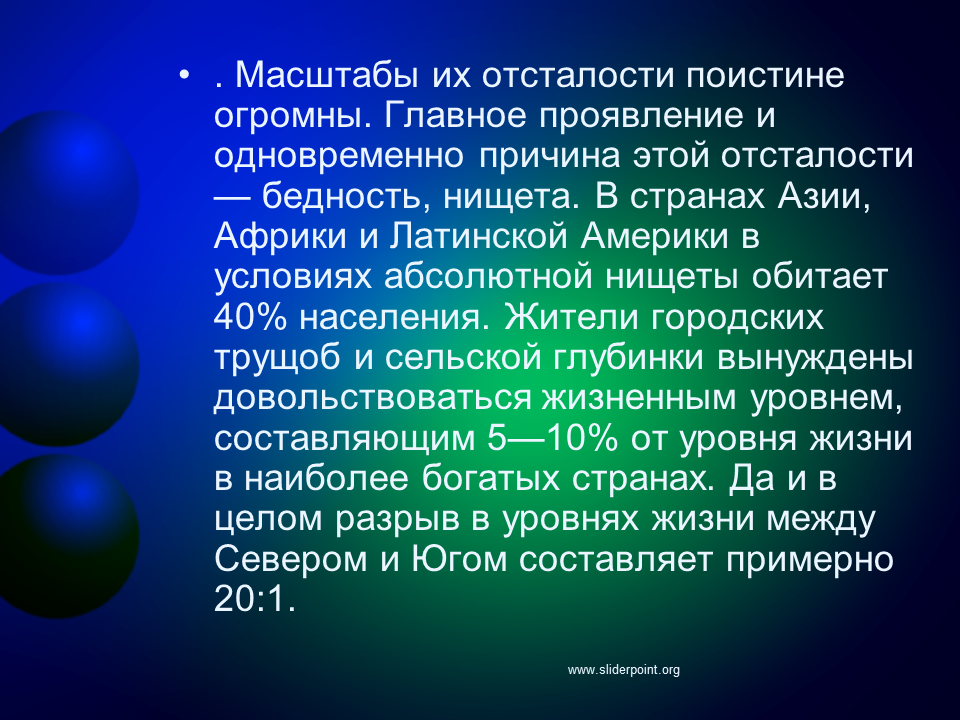 • . Масштабы их отсталости поистине огромны. Главное проявление и одновременно причина этой отсталости — бедность, нищета. В странах Азии, Африки и Латинской Америки в условиях абсолютной нищеты обитает 40% населения. Жители городских трущоб и сельской глубинки вынуждены довольствоваться жизненным уровнем, составляющим 5—10% от уровня жизни в наиболее богатых странах. Да и в целом разрыв в уровнях жизни между Севером и Югом составляет примерно 20:1.

www.sliderpoint.org